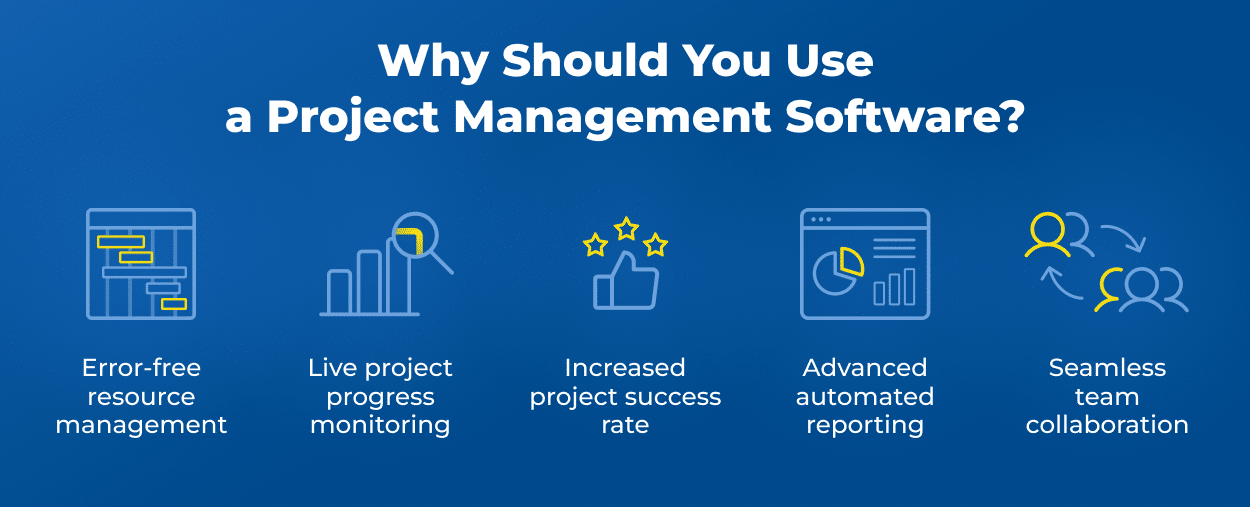 Why Should You Use a Project Management Software?

Error-free resource management

Live project progress monitoring

Increased project success rate

Advanced automated reporting

Seamless team collaboration